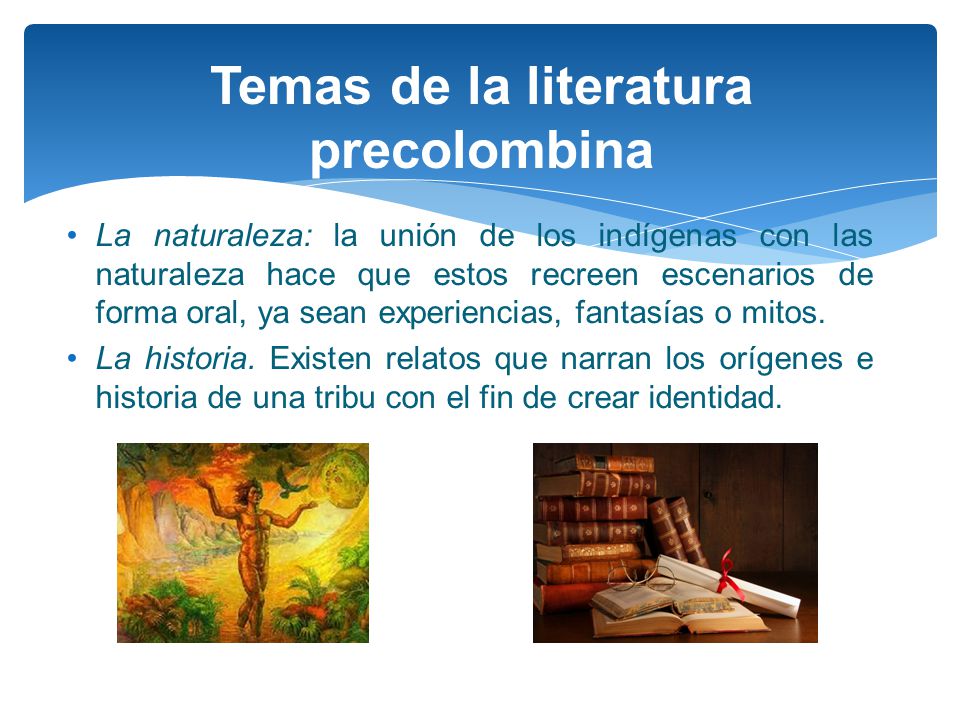 Temas de la literatura precolombina

• La naturaleza: la unión de los indígenas con las naturaleza hace que estos recreen escenarios de forma oral, ya sean experiencias, fantasías o mitos.

• La historia. Existen relatos que narran los orígenes e historia de una tribu con el fin de crear identidad.